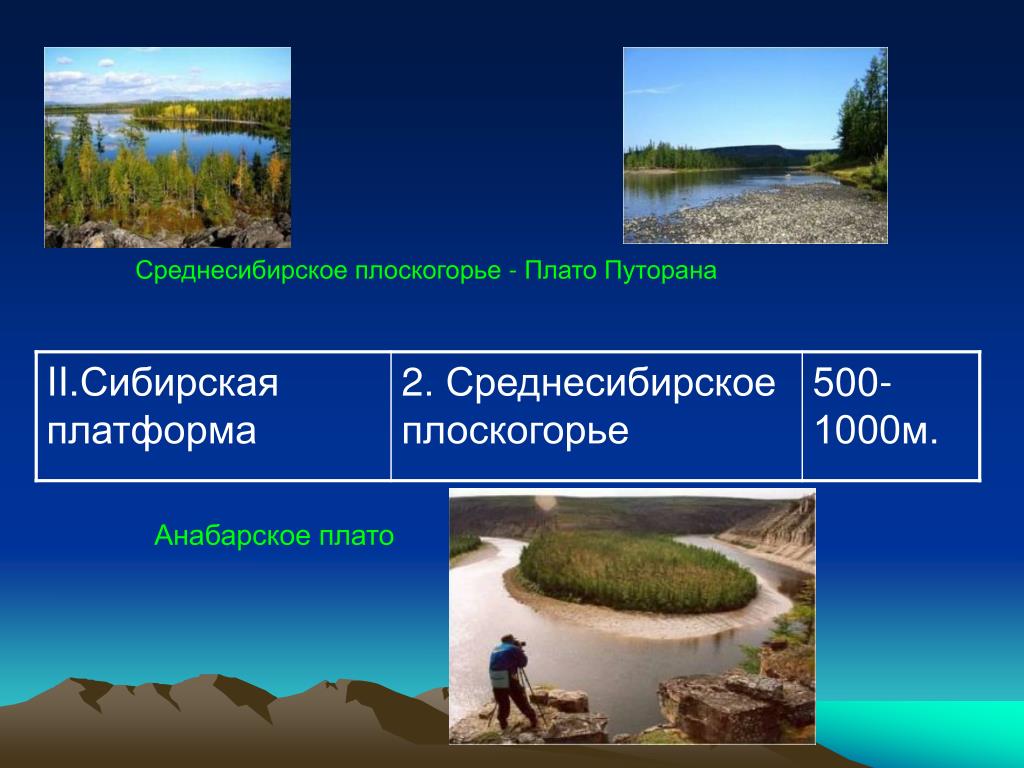 Среднесибирское плоскогорье - Плато Путорана

| II.Сибирская платформа | 2. Среднесибирское плоскогорье | 500-1000м. |
|---|---|---|

Анабарское плато